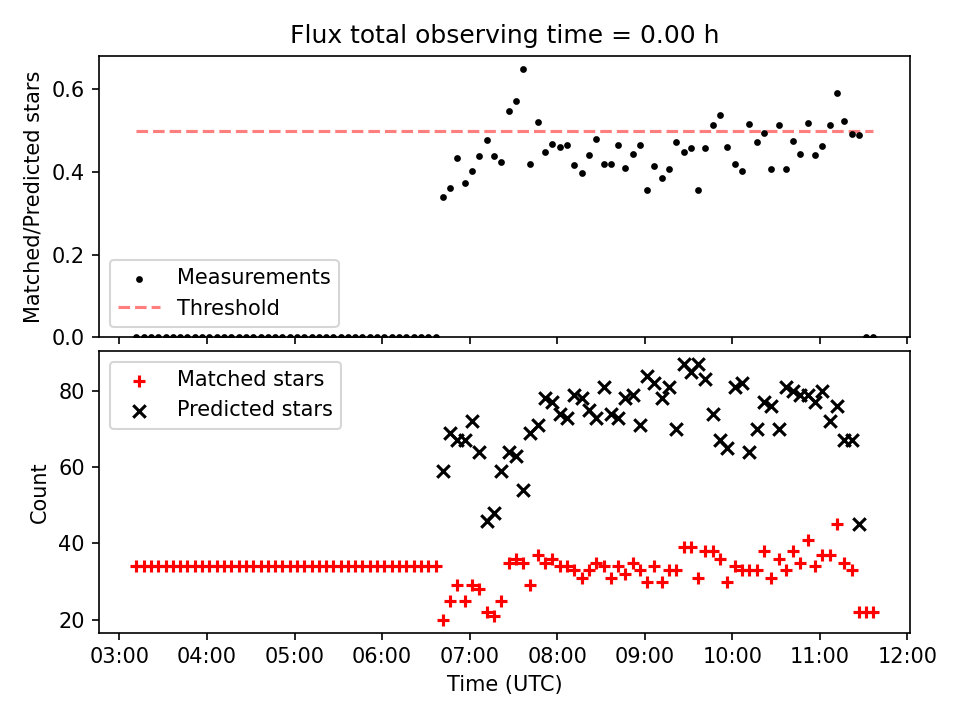 Flux total observing time = 0.00 h

Matched/Predicted stars

0.6
0.4
0.2
0.0

Measurements
Threshold

Matched stars
Predicted stars

Count

80
60
40
20

03:00 04:00 05:00 06:00 07:00 08:00 09:00 10:00 11:00 12:00

Time (UTC)